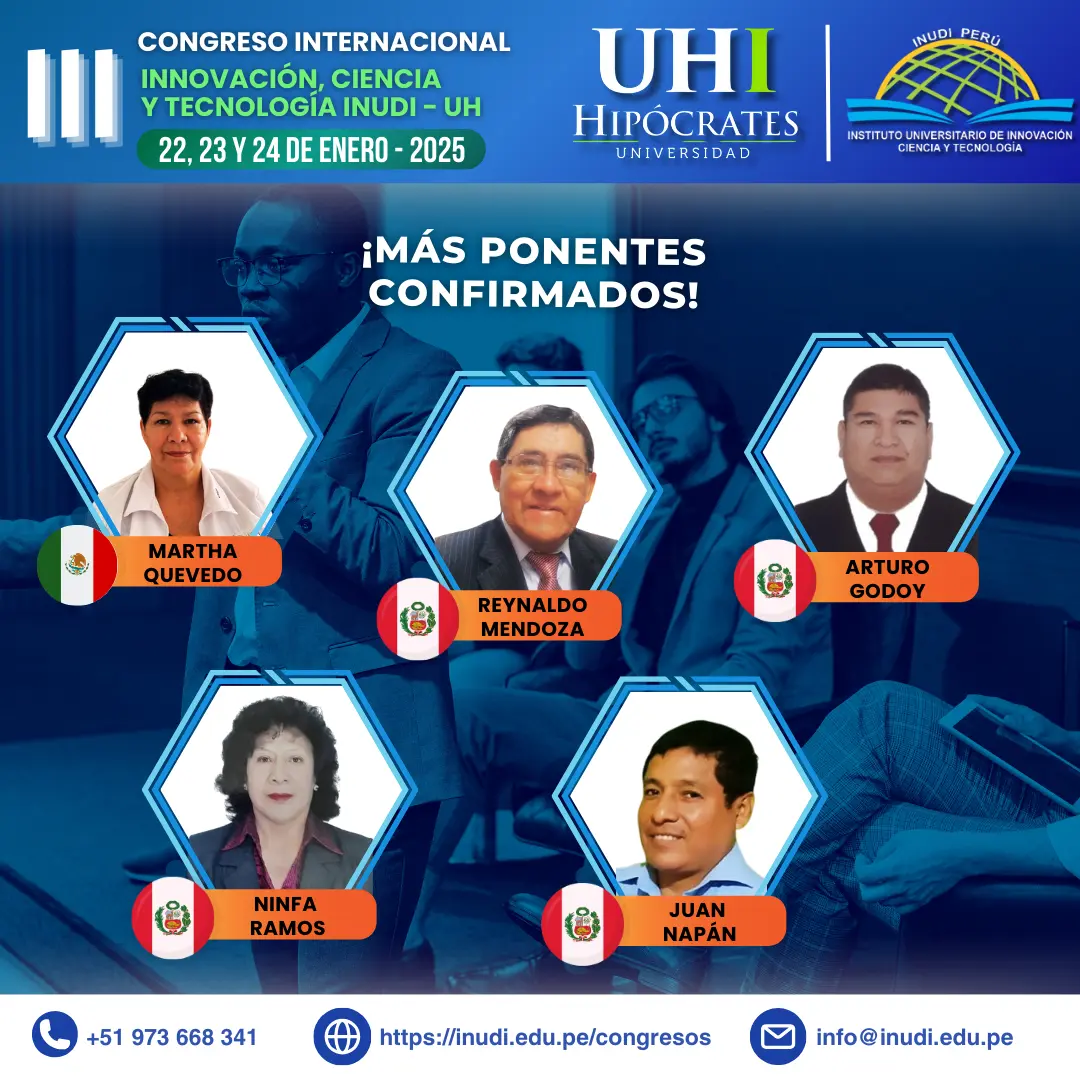 III
CONGRESO INTERNACIONAL
INNOVACIÓN, CIENCIA Y TECNOLOGÍA INUDI - UH
22, 23 Y 24 DE ENERO - 2025

UHI
HIPÓCRATES
UNIVERSIDAD

INUDI PERÚ
INSTITUTO UNIVERSITARIO DE INNOVACIÓN CIENCIA Y TECNOLOGÍA

¡MÁS PONENTES CONFIRMADOS!

MARTHA QUEVEDO

REYNALDO MENDOZA

ARTURO GODOY

NINFA RAMOS

JUAN NAPÁN

+51 973 668 341
https://inudi.edu.pe/congresos
info@inudi.edu.pe